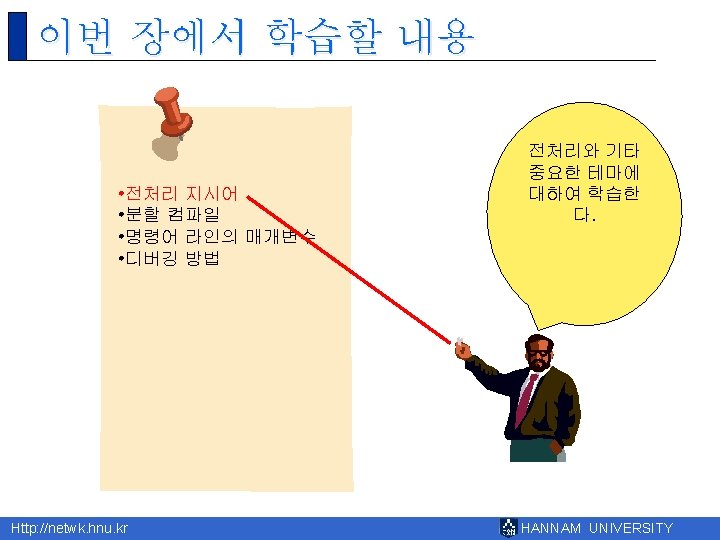 이번 장에서 학습할 내용

•전처리 지시어
•분할 컴파일
•명령어 라인의 매개변수
•디버깅 방법

전처리와 기타 중요한 테마에 대하여 학습한다.

Http://netwk.hnu.kr

HANNAM UNIVERSITY